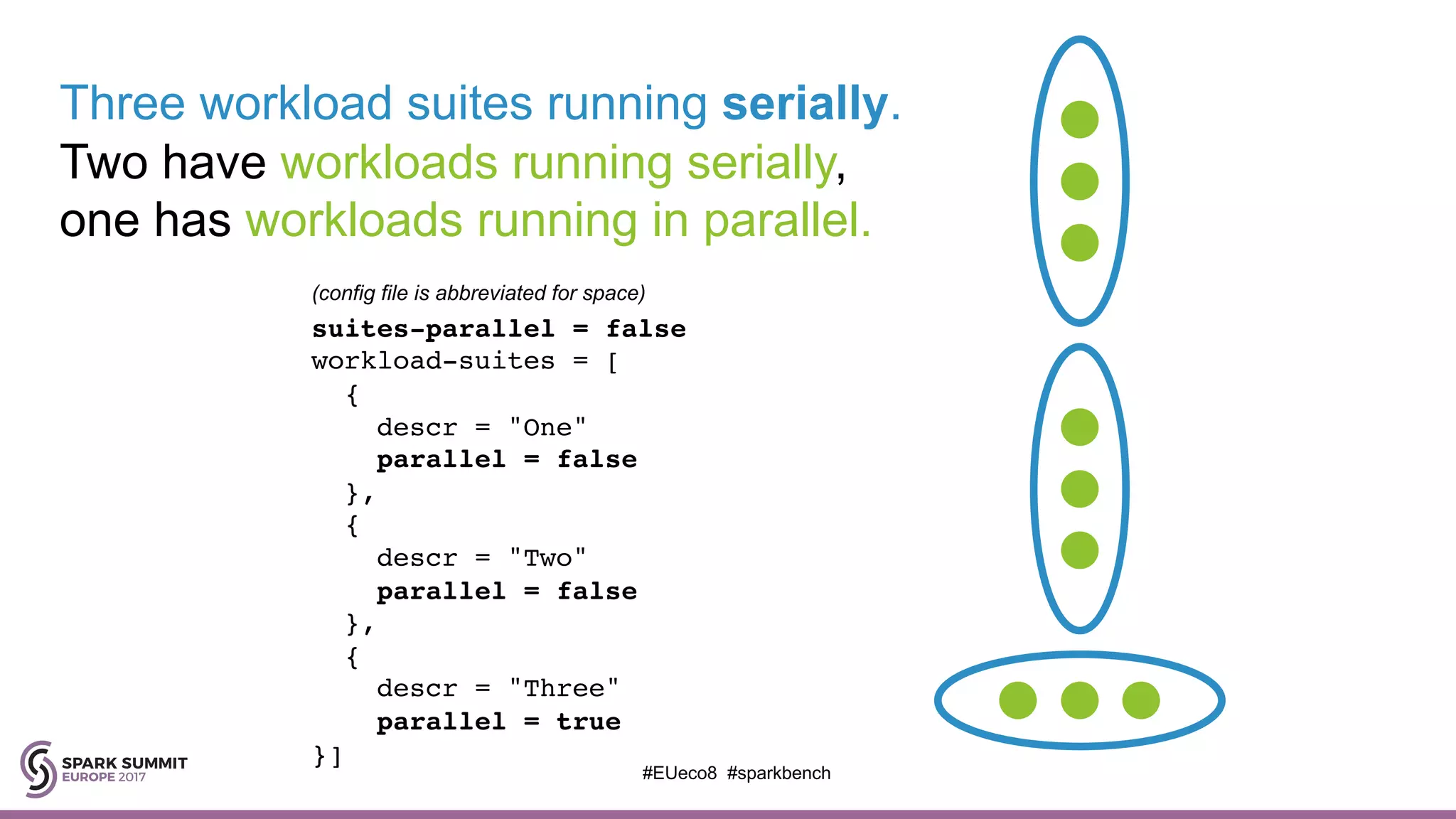 Three workload suites running serially.
Two have workloads running serially,
one has workloads running in parallel.

(config file is abbreviated for space)

suites-parallel = false
workload-suites = [
  {
    descr = "One"
    parallel = false
  },
  {
    descr = "Two"
    parallel = false
  },
  {
    descr = "Three"
    parallel = true
}]

SPARK SUMMIT
EUROPE 2017

#EUeco8 #sparkbench